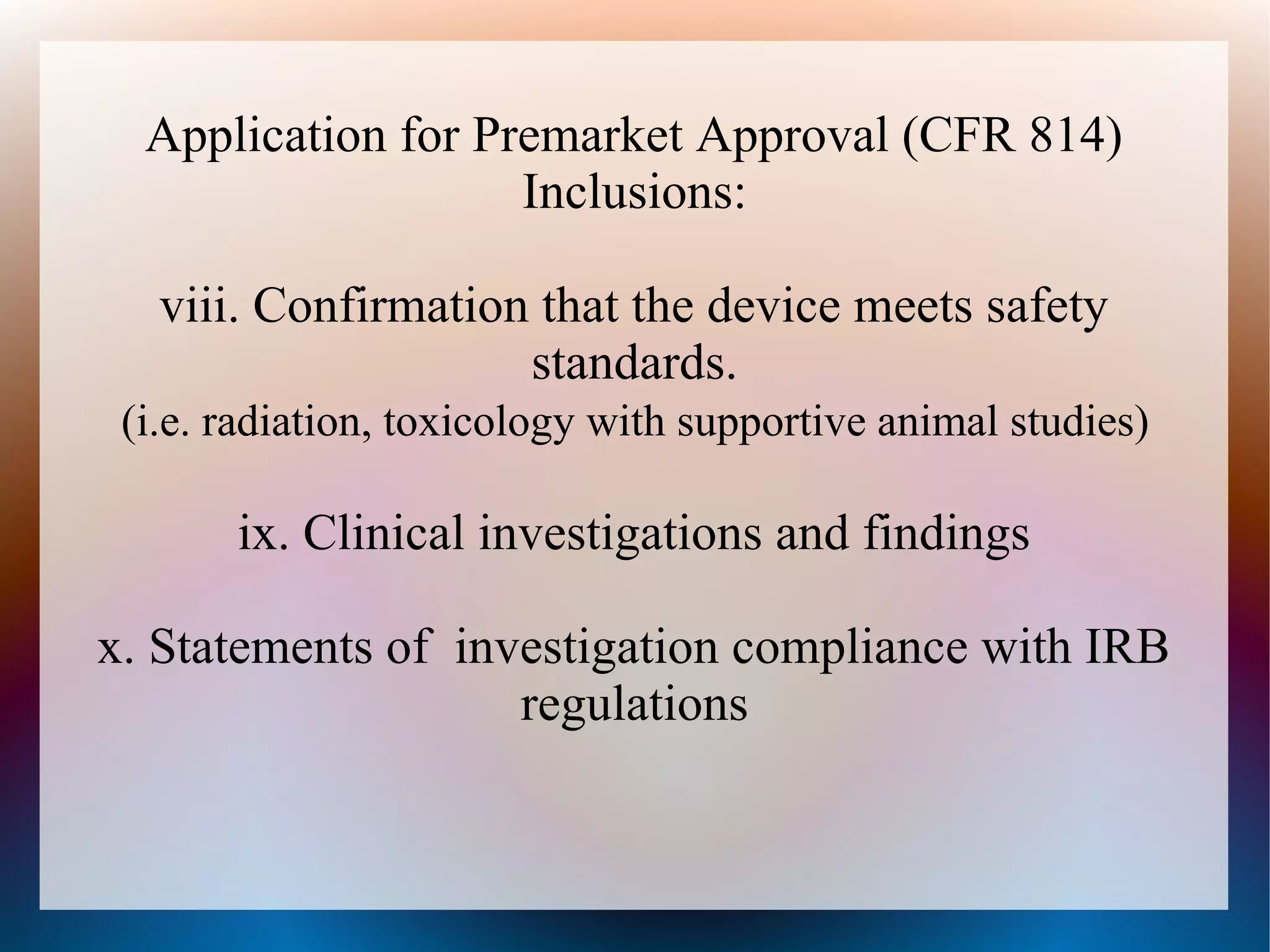 Application for Premarket Approval (CFR 814)
Inclusions:

viii. Confirmation that the device meets safety standards.
(i.e. radiation, toxicology with supportive animal studies)

ix. Clinical investigations and findings

x. Statements of  investigation compliance with IRB regulations